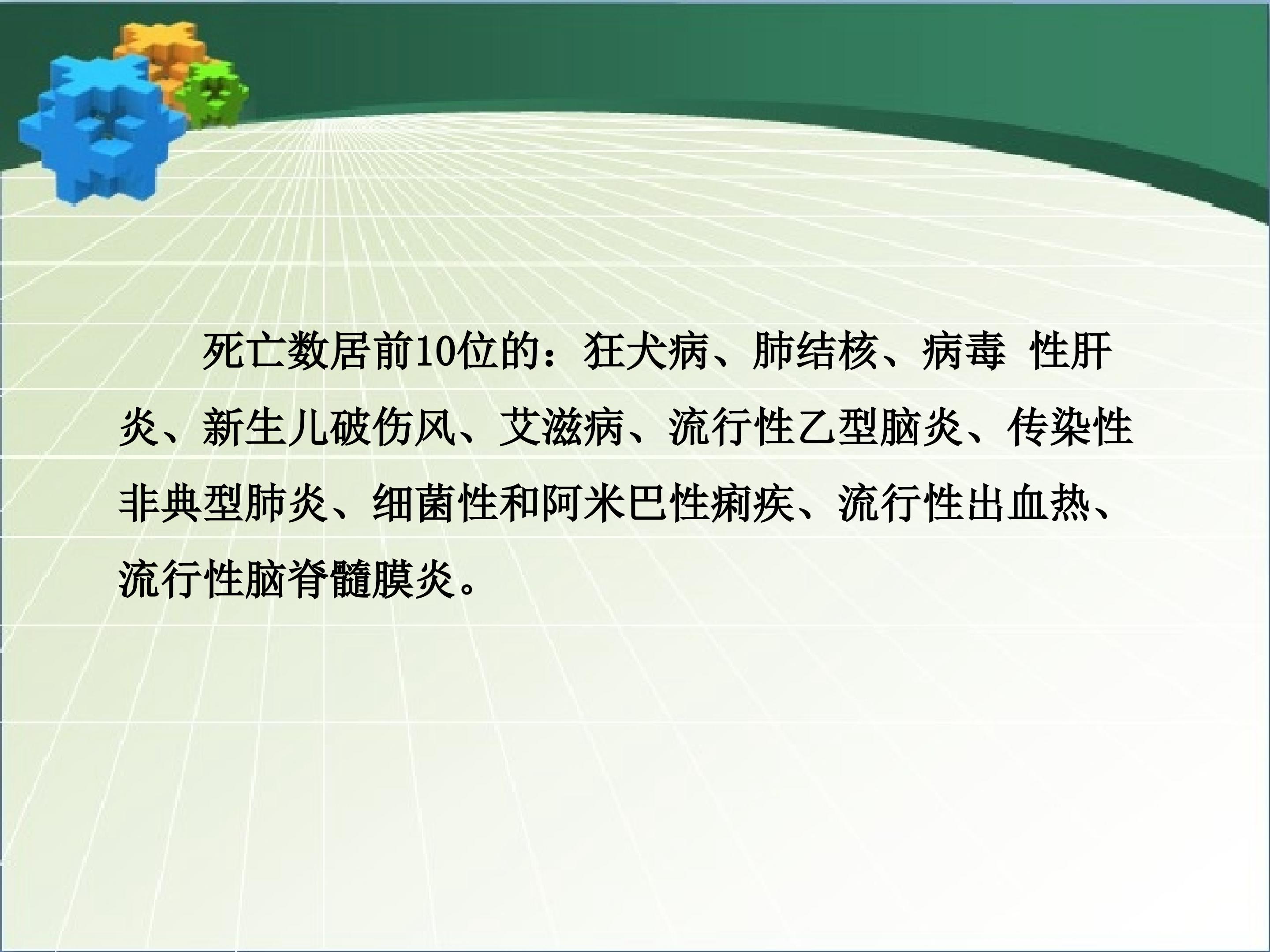 死亡数居前10位的：狂犬病、肺结核、病毒 性肝炎、新生儿破伤风、艾滋病、流行性乙型脑炎、传染性非典型肺炎、细菌性和阿米巴性痢疾、流行性出血热、流行性脑脊髓膜炎。